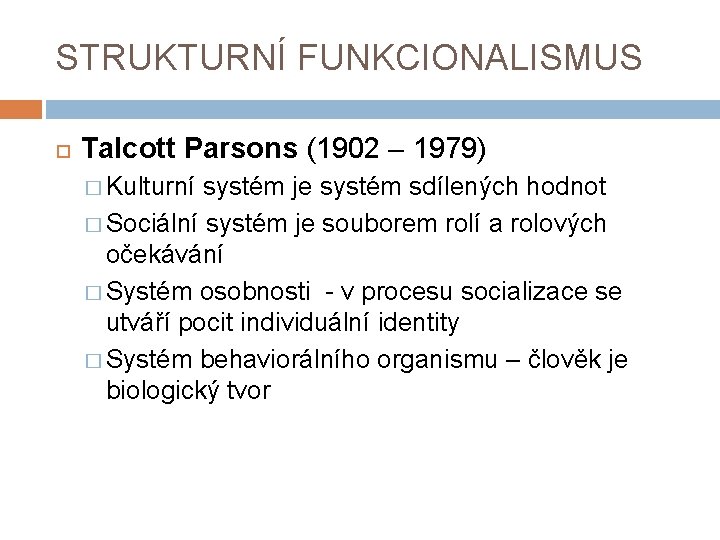 STRUKTURNÍ FUNKCIONALISMUS

Talcott Parsons (1902 – 1979)

Kulturní systém je systém sdílených hodnot

Sociální systém je souborem rolí a rolových očekávání

Systém osobnosti - v procesu socializace se utváří pocit individuální identity

Systém behaviorálního organismu – člověk je biologický tvor